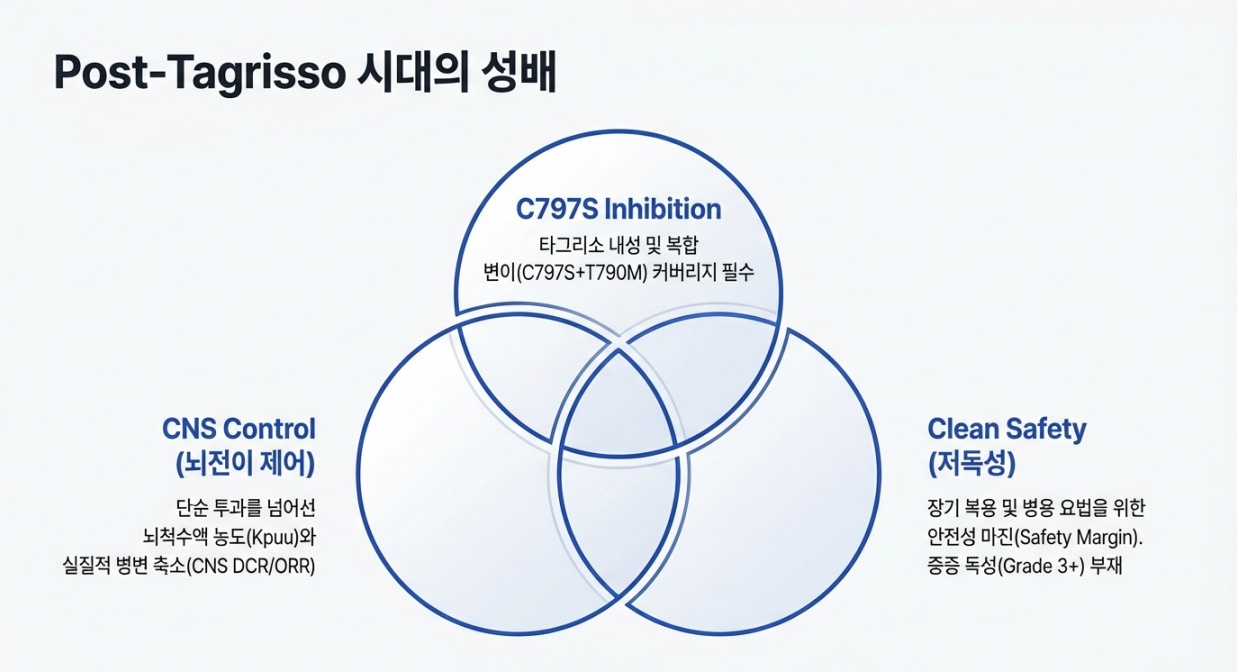 Post-Tagrisso 시대의 성배

C797S Inhibition

타그리소 내성 및 복합 변이(C797S+T790M) 커버리지 필수

CNS Control
(뇌전이 제어)

단순 투과를 넘어선 뇌척수액 농도(Kpuu)와 실질적 병변 축소(CNS DCR/ORR)

Clean Safety
(저독성)

장기 복용 및 병용 요법을 위한 안전성 마진(Safety Margin). 중증 독성(Grade 3+) 부재